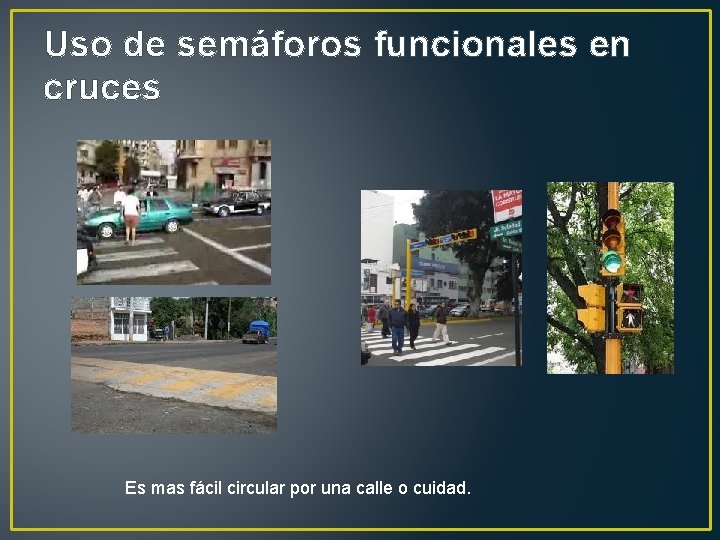 Uso de semáforos funcionales en cruces

Es mas fácil circular por una calle o cuidad.